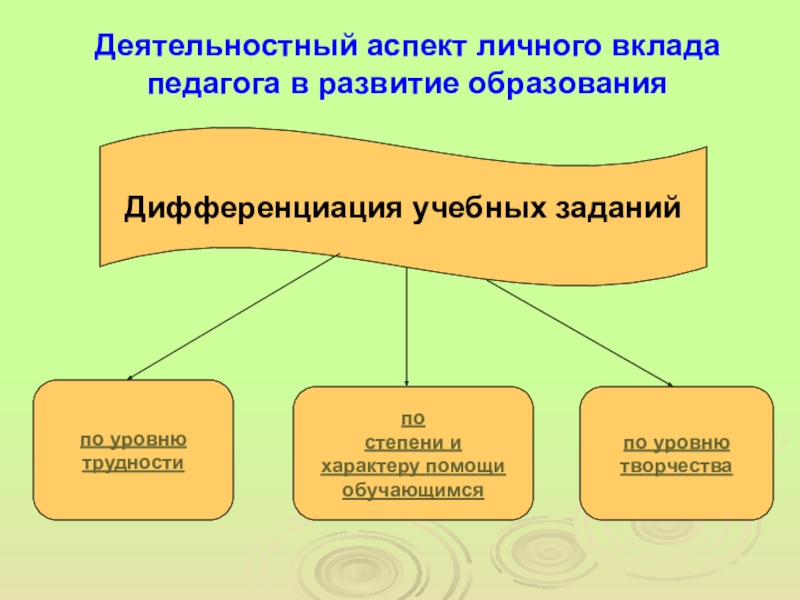 Деятельностный аспект личного вклада педагога в развитие образования

Дифференциация учебных заданий

по уровню трудности

по степени и характеру помощи обучающимся

по уровню творчества